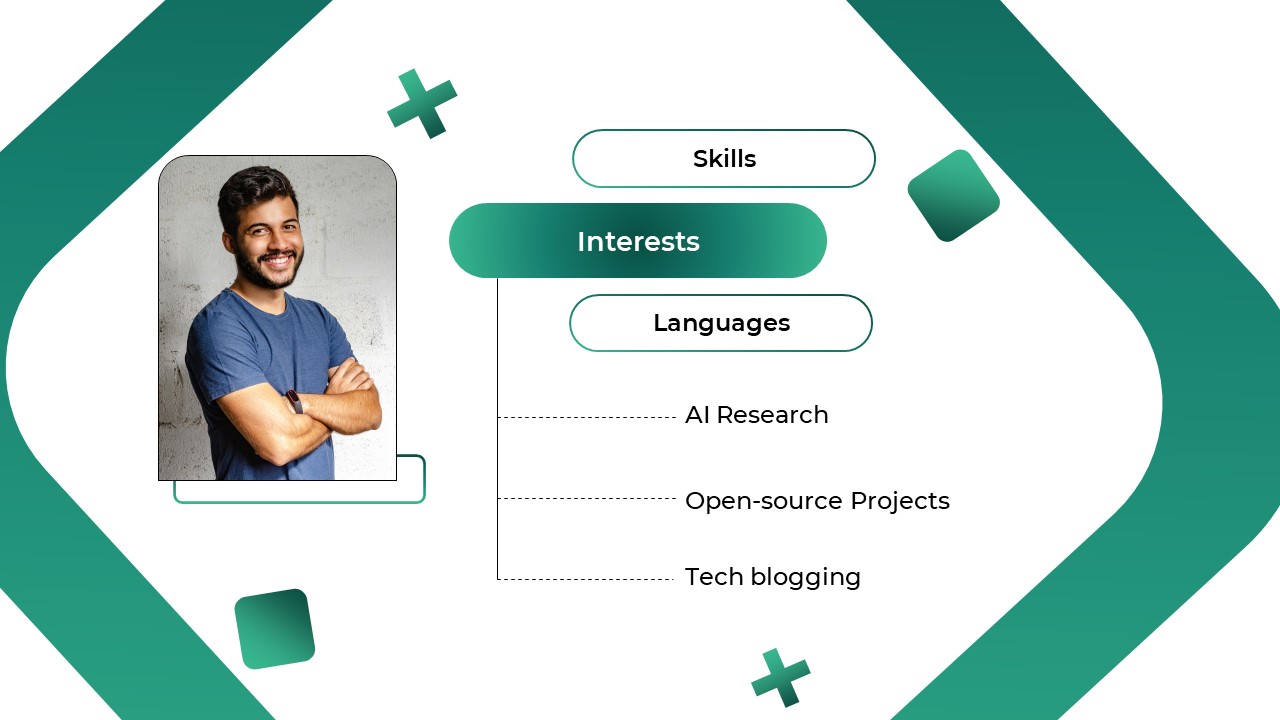 Skills

Interests

Languages

AI Research

Open-source Projects

Tech blogging